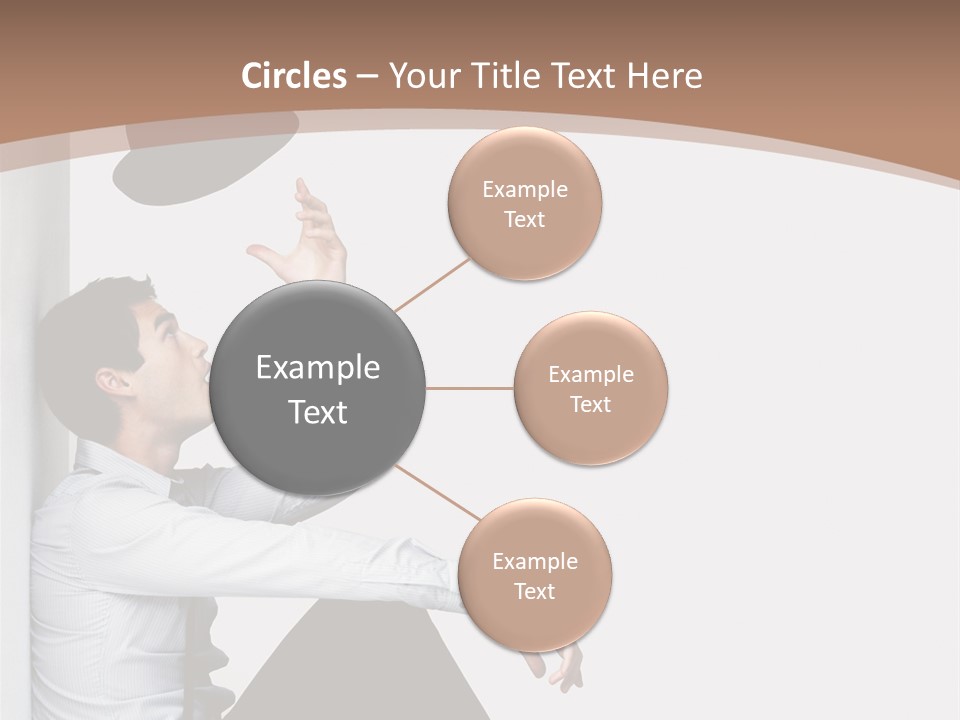 Circles – Your Title Text Here

Example Text

Example Text

Example Text

Example Text